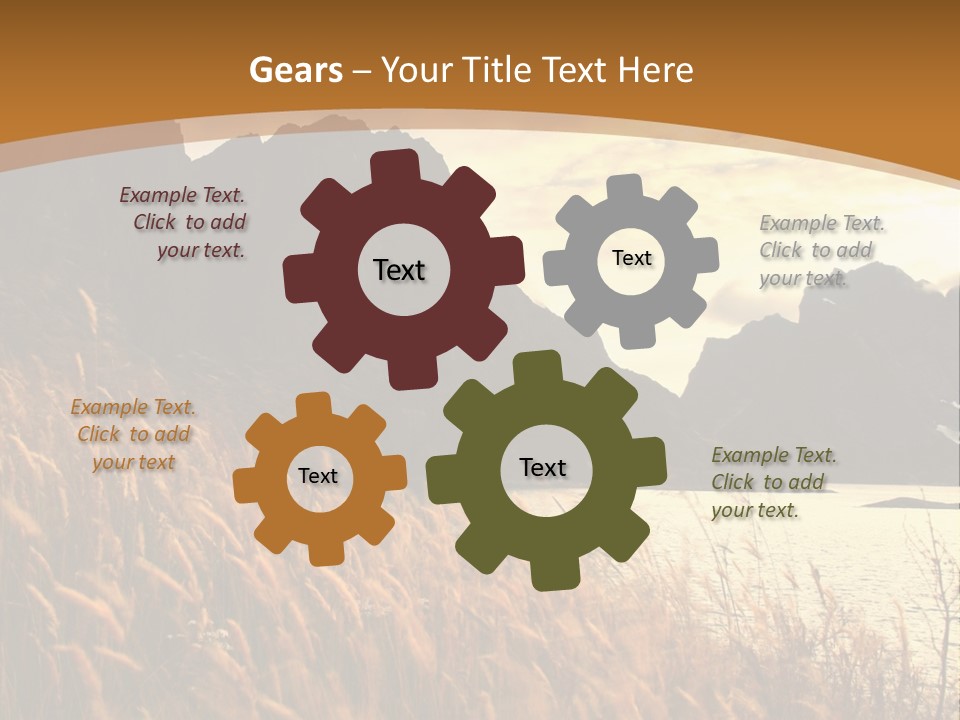 Gears – Your Title Text Here

Example Text. Click to add your text.

Text

Text

Example Text. Click to add your text.

Example Text. Click to add your text

Text

Text

Example Text. Click to add your text.